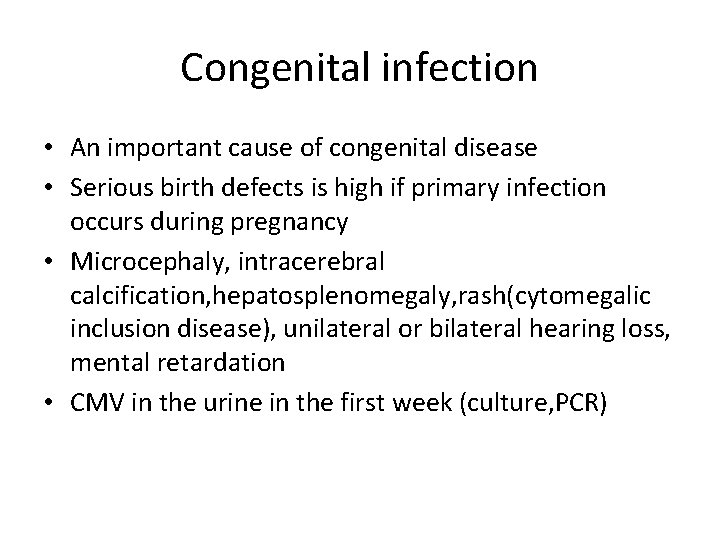 Congenital infection

• An important cause of congenital disease
• Serious birth defects is high if primary infection occurs during pregnancy
• Microcephaly, intracerebral calcification,hepatosplenomegaly,rash(cytomegalic inclusion disease), unilateral or bilateral hearing loss, mental retardation
• CMV in the urine in the first week (culture,PCR)